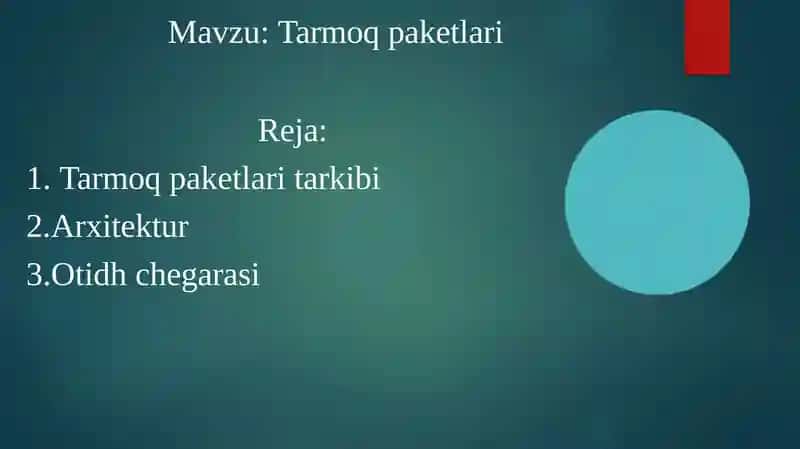 Mavzu: Tarmoq paketlari

Reja:

1. Tarmoq paketlari tarkibi

2.Arxitektur

3.Otidh chegarasi